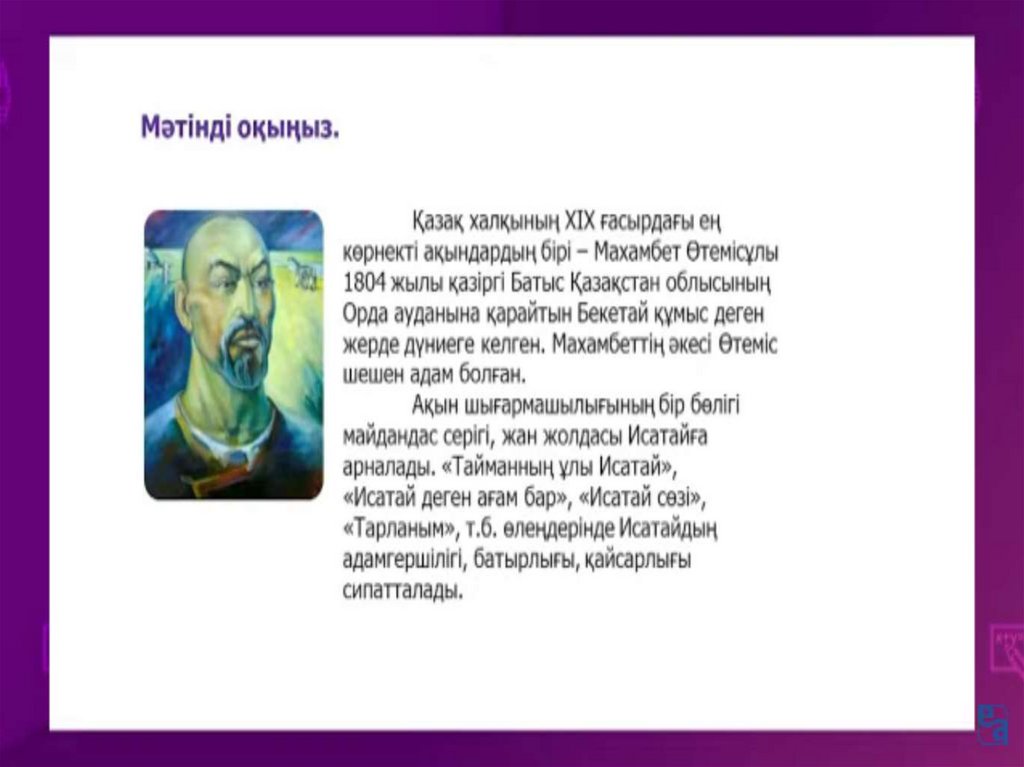 Мәтінді оқыңыз.

Қазақ халқының XIX ғасырдағы ең көрнекті ақындардың бірі – Махамбет Өтемісұлы 1804 жылы қазіргі Батыс Қазақстан облысының Орда ауданына қарайтын Бекетай құмыс деген жерде дүниеге келген. Махамбеттің әкесі Өтеміс шешен адам болған.

Ақын шығармашылығының бір бөлігі майдандас серігі, жан жолдасы Исатайға арналады. «Тайманның ұлы Исатай», «Исатай деген ағам бар», «Исатай сөзі», «Тарланым», т.б. өлеңдерінде Исатайдың адамгершілігі, батырлығы, қайсарлығы сипатталады.